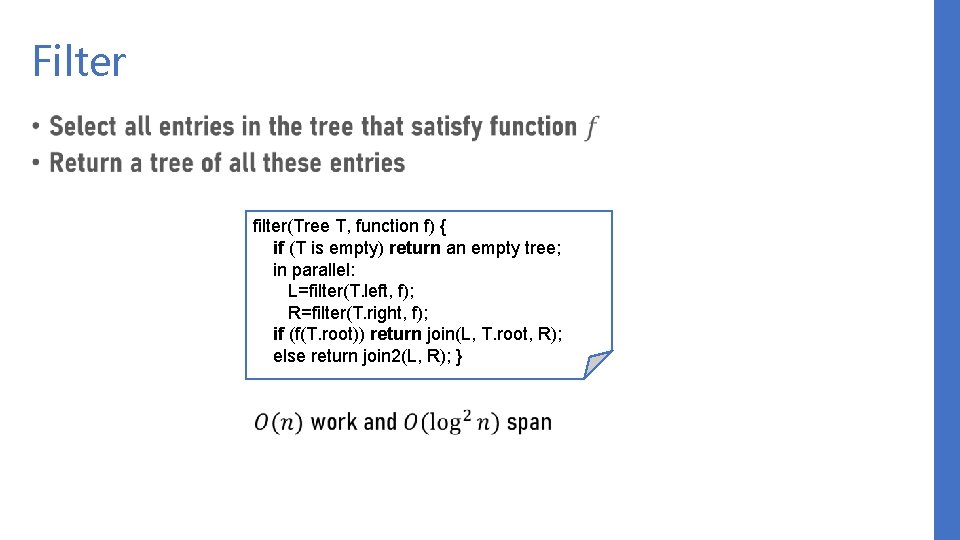 Filter

• Select all entries in the tree that satisfy function $f$
• Return a tree of all these entries

filter(Tree T, function f) {
if (T is empty) return an empty tree;
in parallel:
L=filter(T.left, f);
R=filter(T.right, f);
if (f(T.root)) return join(L, T.root, R);
else return join2(L, R); }

$O(n)$ work and $O(\log^2 n)$ span